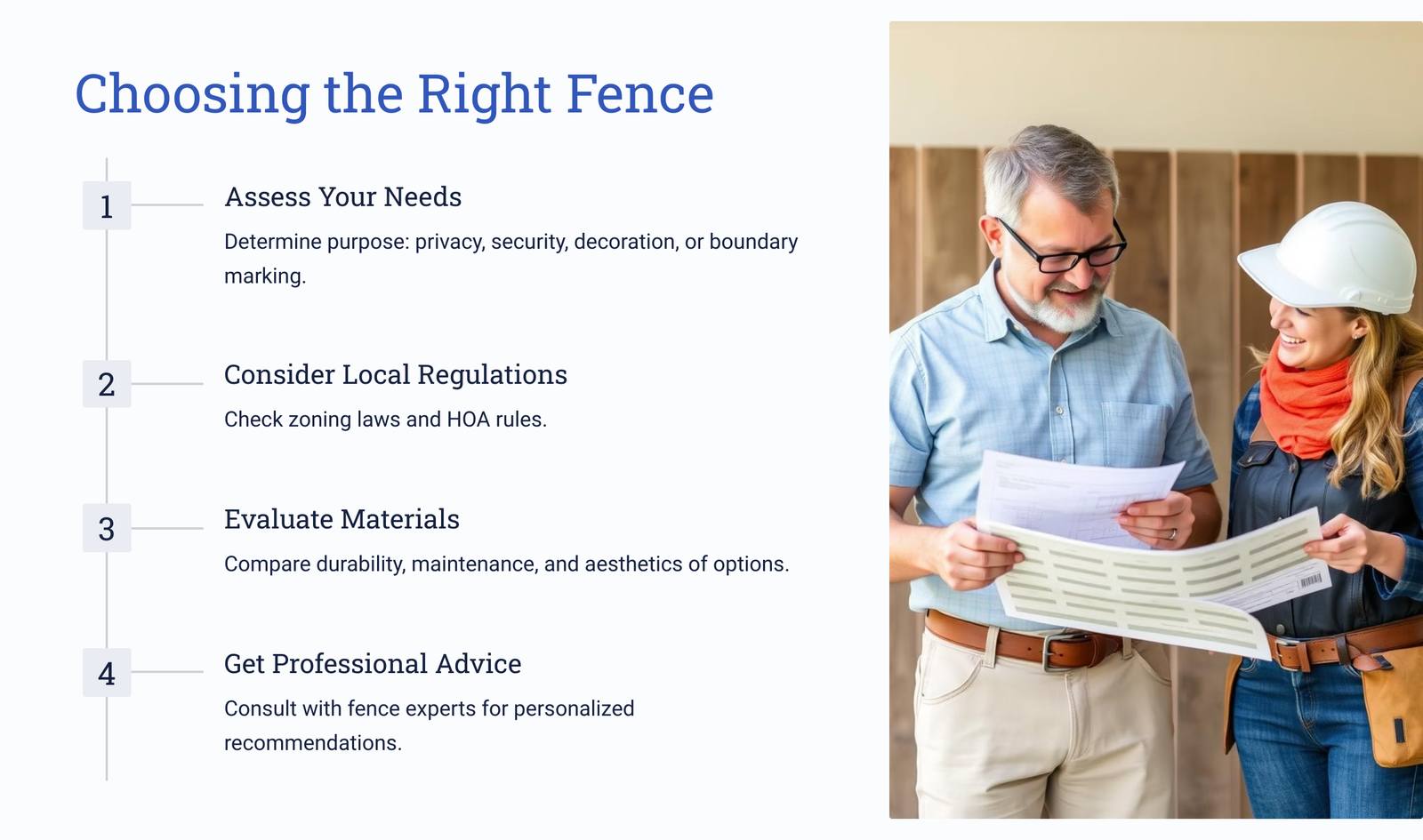 Choosing the Right Fence

1

Assess Your Needs

Determine purpose: privacy, security, decoration, or boundary marking.

2

Consider Local Regulations

Check zoning laws and HOA rules.

3

Evaluate Materials

Compare durability, maintenance, and aesthetics of options.

4

Get Professional Advice

Consult with fence experts for personalized recommendations.